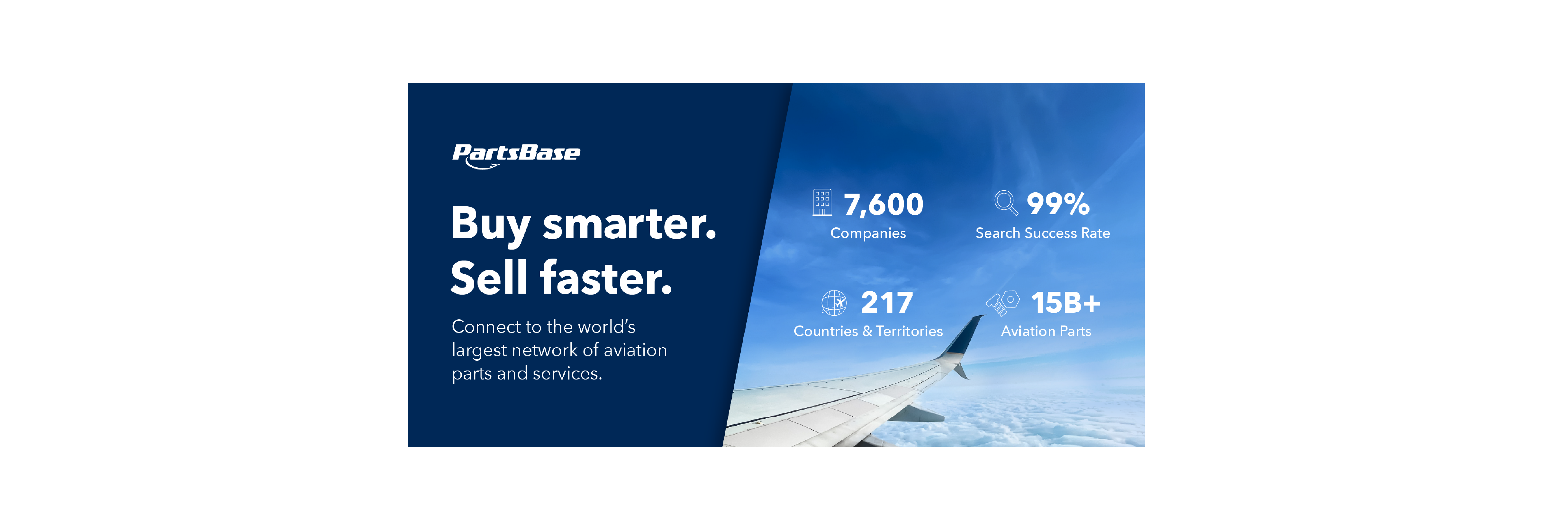 PartsBase

Buy smarter. Sell faster.

Connect to the world's largest network of aviation parts and services.

7,600
Companies

99%
Search Success Rate

217
Countries & Territories

15B+
Aviation Parts